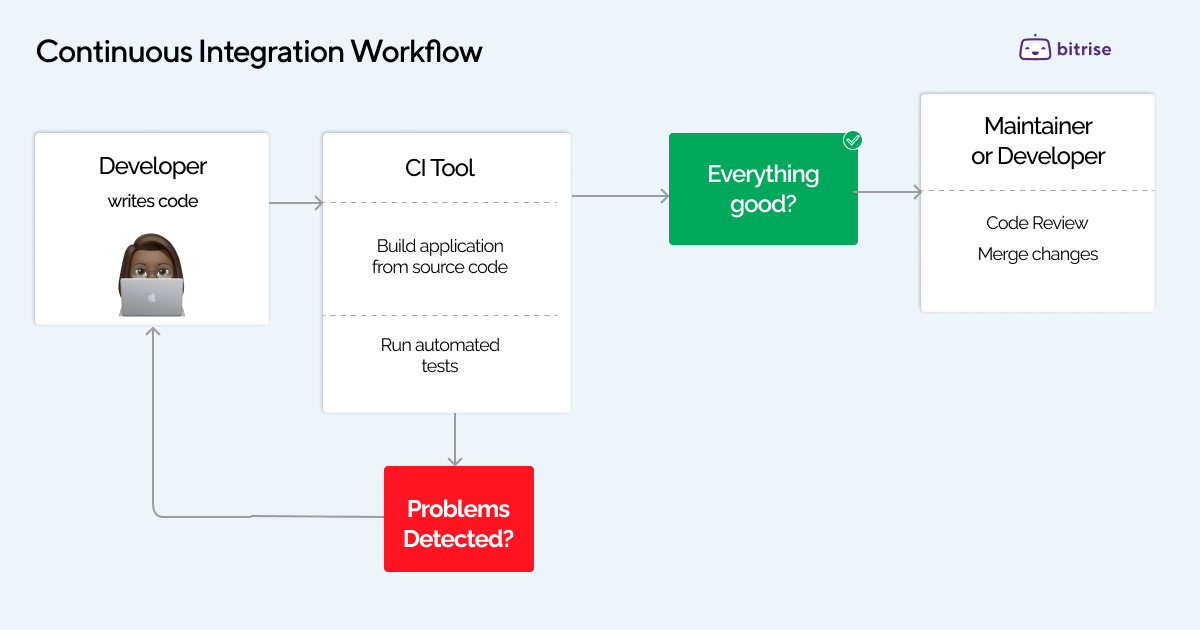 Continuous Integration Workflow

bitrise

Developer
writes code

CI Tool

Build application
from source code

Run automated
tests

Everything
good?

Maintainer
or Developer

Code Review
Merge changes

Problems
Detected?